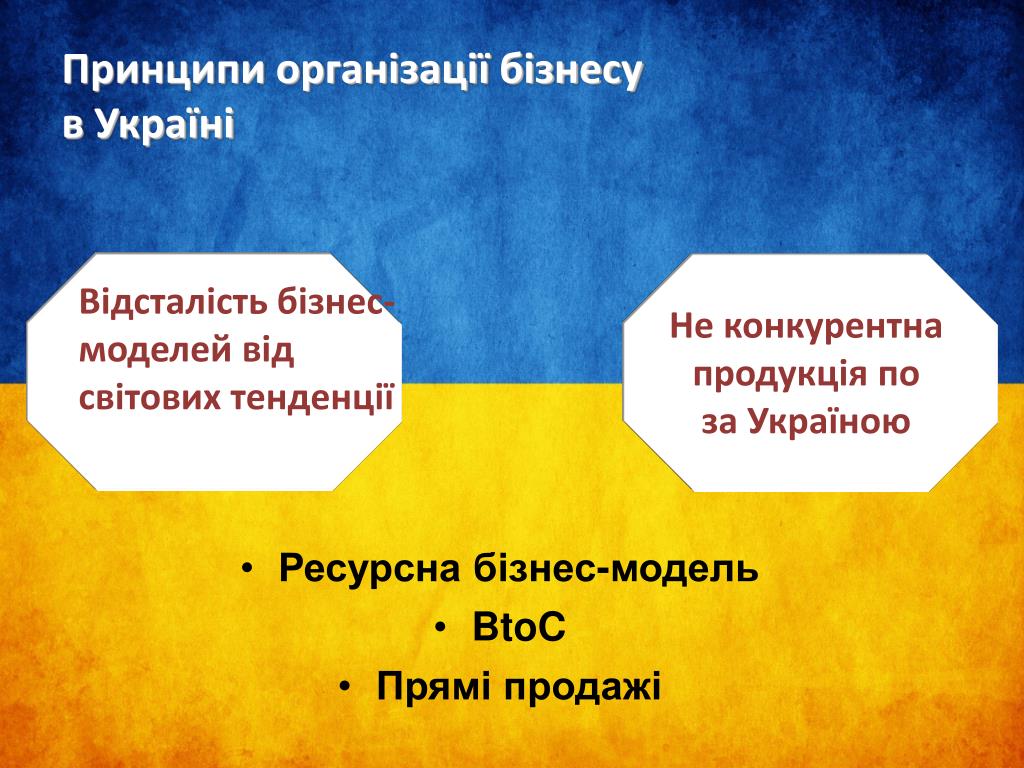 Принципи організації бізнесу в Україні

Відсталість бізнес-моделей від світових тенденції

Не конкурентна продукція по за Україною

• Ресурсна бізнес-модель
• BtoC
• Прямі продажі